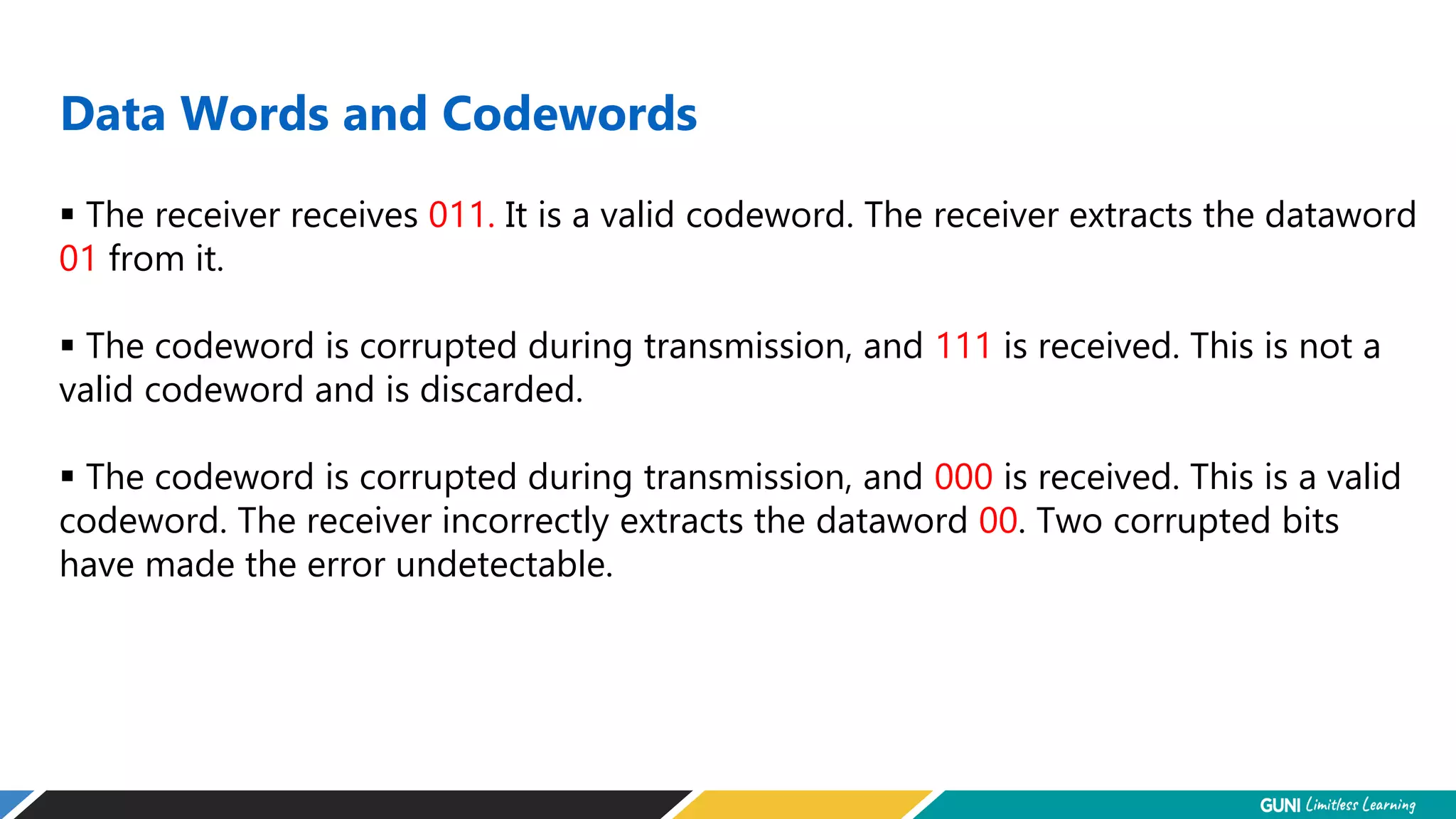 Data Words and Codewords

▪ The receiver receives 011. It is a valid codeword. The receiver extracts the dataword 01 from it.

▪ The codeword is corrupted during transmission, and 111 is received. This is not a valid codeword and is discarded.

▪ The codeword is corrupted during transmission, and 000 is received. This is a valid codeword. The receiver incorrectly extracts the dataword 00. Two corrupted bits have made the error undetectable.

GUNI Limitless Learning